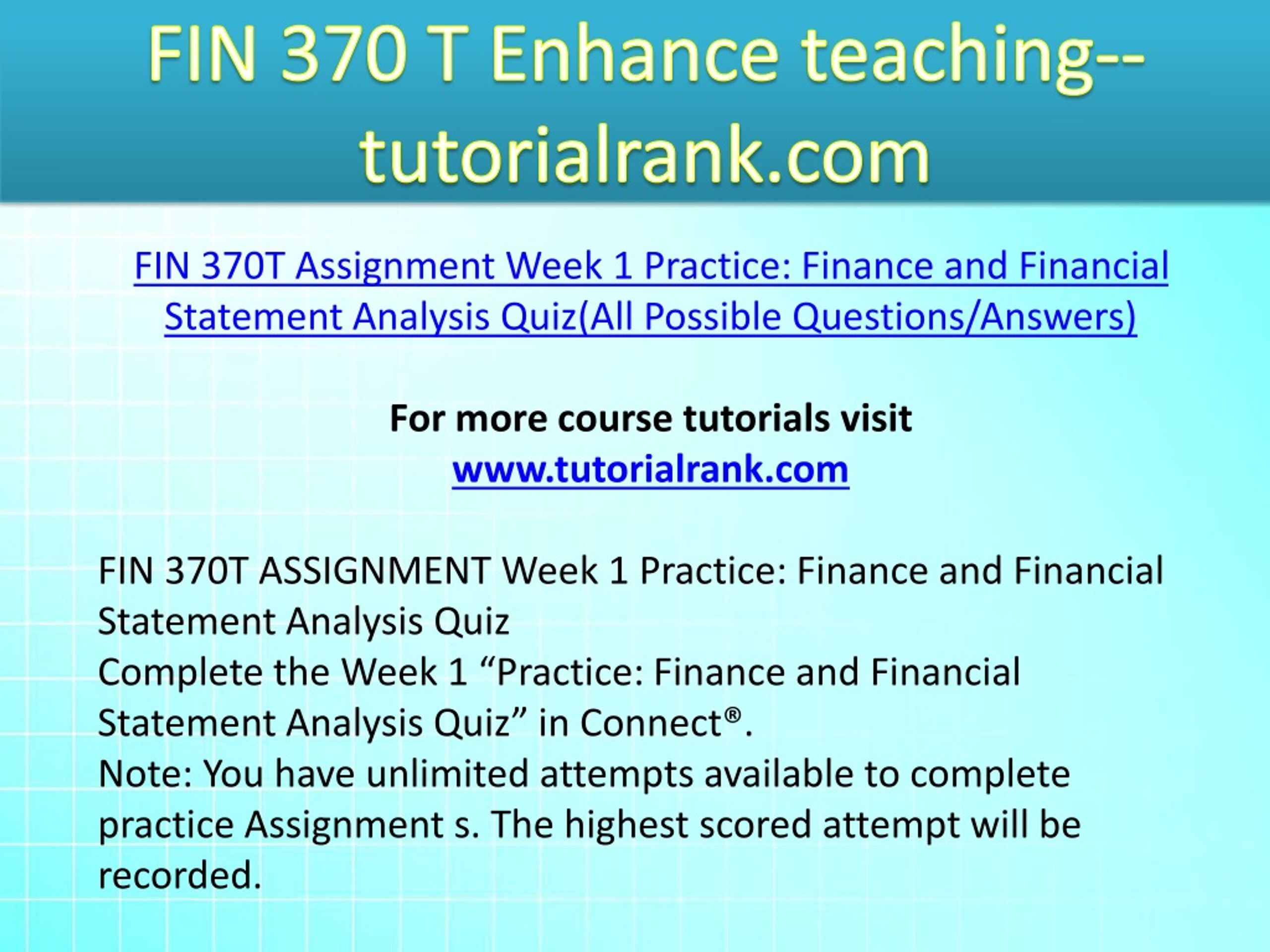 FIN 370 T Enhance teaching--tutorialrank.com

FIN 370T Assignment Week 1 Practice: Finance and Financial Statement Analysis Quiz(All Possible Questions/Answers)

For more course tutorials visit
www.tutorialrank.com

FIN 370T ASSIGNMENT Week 1 Practice: Finance and Financial Statement Analysis Quiz
Complete the Week 1 “Practice: Finance and Financial Statement Analysis Quiz” in Connect®.
Note: You have unlimited attempts available to complete practice Assignment s. The highest scored attempt will be recorded.